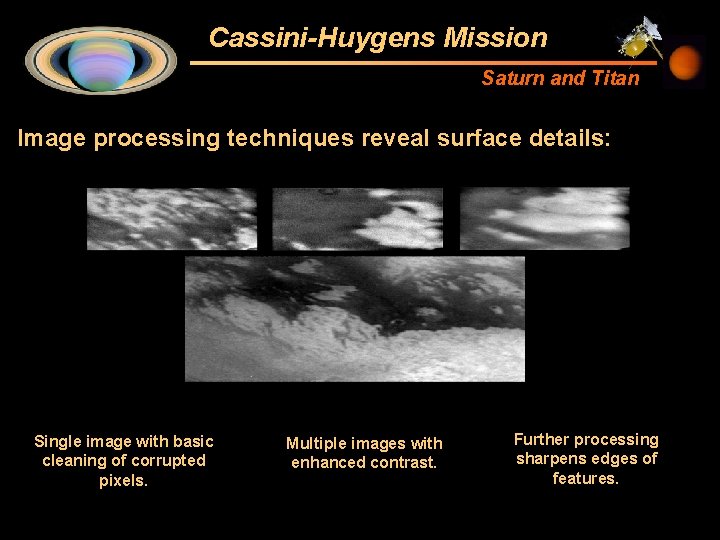 Cassini-Huygens Mission

Saturn and Titan

Image processing techniques reveal surface details:

Single image with basic cleaning of corrupted pixels.

Multiple images with enhanced contrast.

Further processing sharpens edges of features.